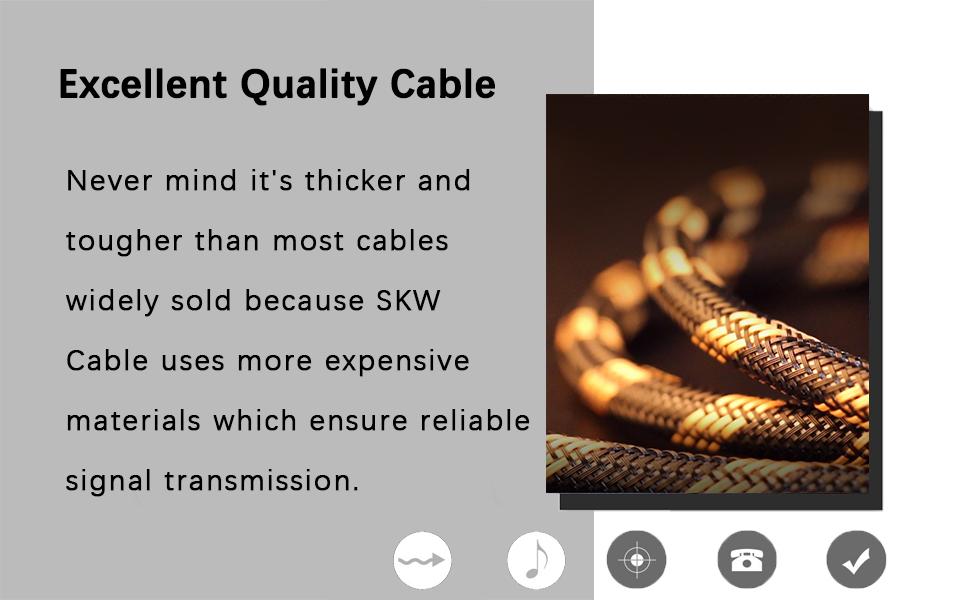 Excellent Quality Cable

Never mind it's thicker and tougher than most cables widely sold because SKW Cable uses more expensive materials which ensure reliable signal transmission.